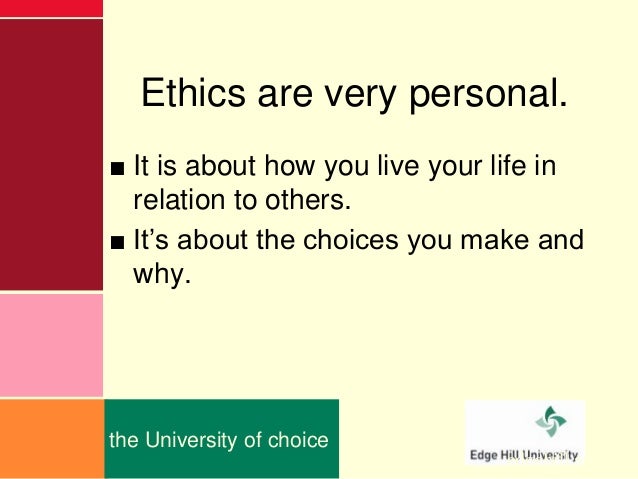 Ethics are very personal.

■ It is about how you live your life in relation to others.

■ It's about the choices you make and why.

the University of choice

Edge Hill University